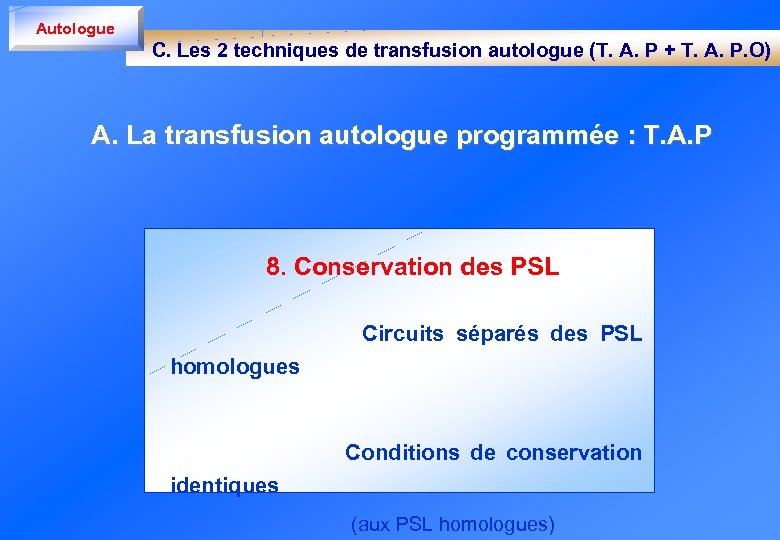 Autologue

C. Les 2 techniques de transfusion autologue (T. A. P + T. A. P.O)

A. La transfusion autologue programmée : T.A.P

8. Conservation des PSL

Circuits séparés des PSL homologues

Conditions de conservation identiques

(aux PSL homologues)